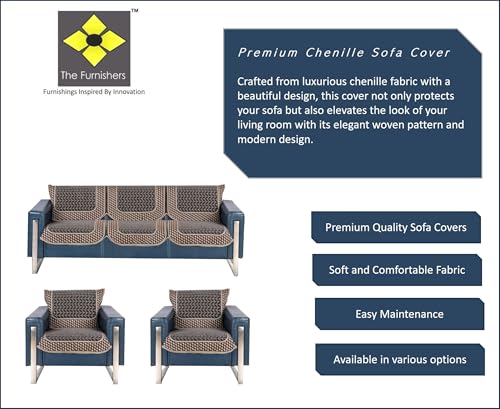 TM
The Furnishers
Furnishings Inspired By Innovation

Premium Chenille Sofa Cover

Crafted from luxurious chenille fabric with a beautiful design, this cover not only protects your sofa but also elevates the look of your living room with its elegant woven pattern and modern design.

Premium Quality Sofa Covers

Soft and Comfortable Fabric

Easy Maintenance

Available in various options